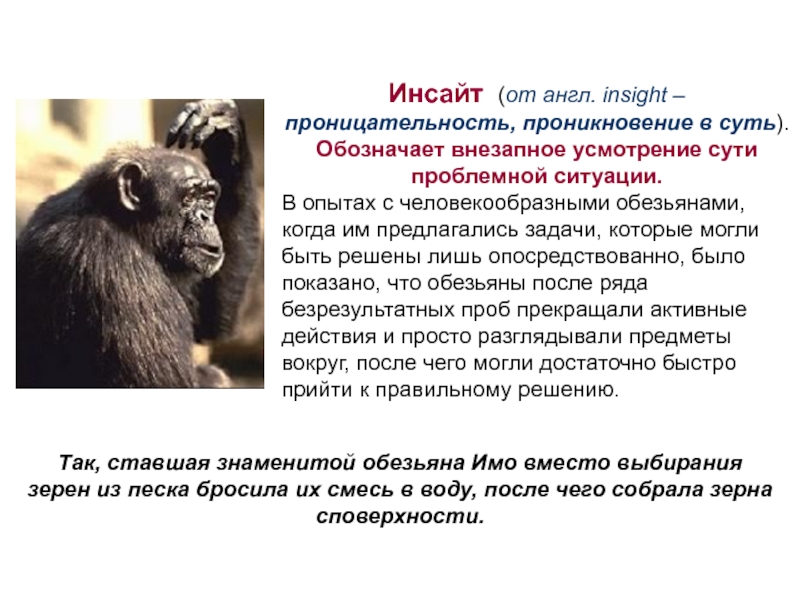 Инсайт (от англ. insight – проницательность, проникновение в суть). Обозначает внезапное усмотрение сути проблемной ситуации.

В опытах с человекообразными обезьянами, когда им предлагались задачи, которые могли быть решены лишь опосредствованно, было показано, что обезьяны после ряда безрезультатных проб прекращали активные действия и просто разглядывали предметы вокруг, после чего могли достаточно быстро прийти к правильному решению.

Так, ставшая знаменитой обезьяна Имо вместо выбирания зерен из песка бросила их смесь в воду, после чего собрала зерна споверхности.